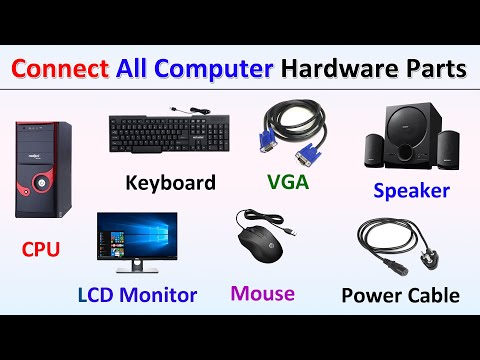 Connect All Computer Hardware Parts

Keyboard

VGA

Speaker

CPU

LCD Monitor

Mouse

Power Cable